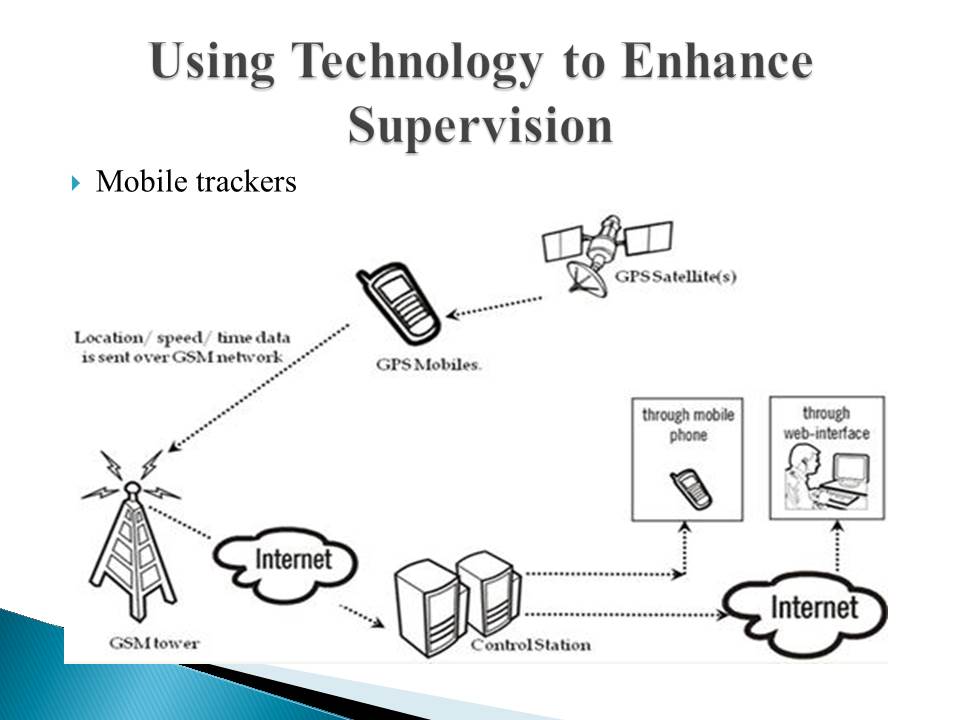 Using Technology to Enhance Supervision

Mobile trackers

GPS Satellite(s)

Location/ speed/ time data is sent over GSM network

GPS Mobiles.

through mobile phone

through web-interface

Internet

GSM tower

Control Station

Internet